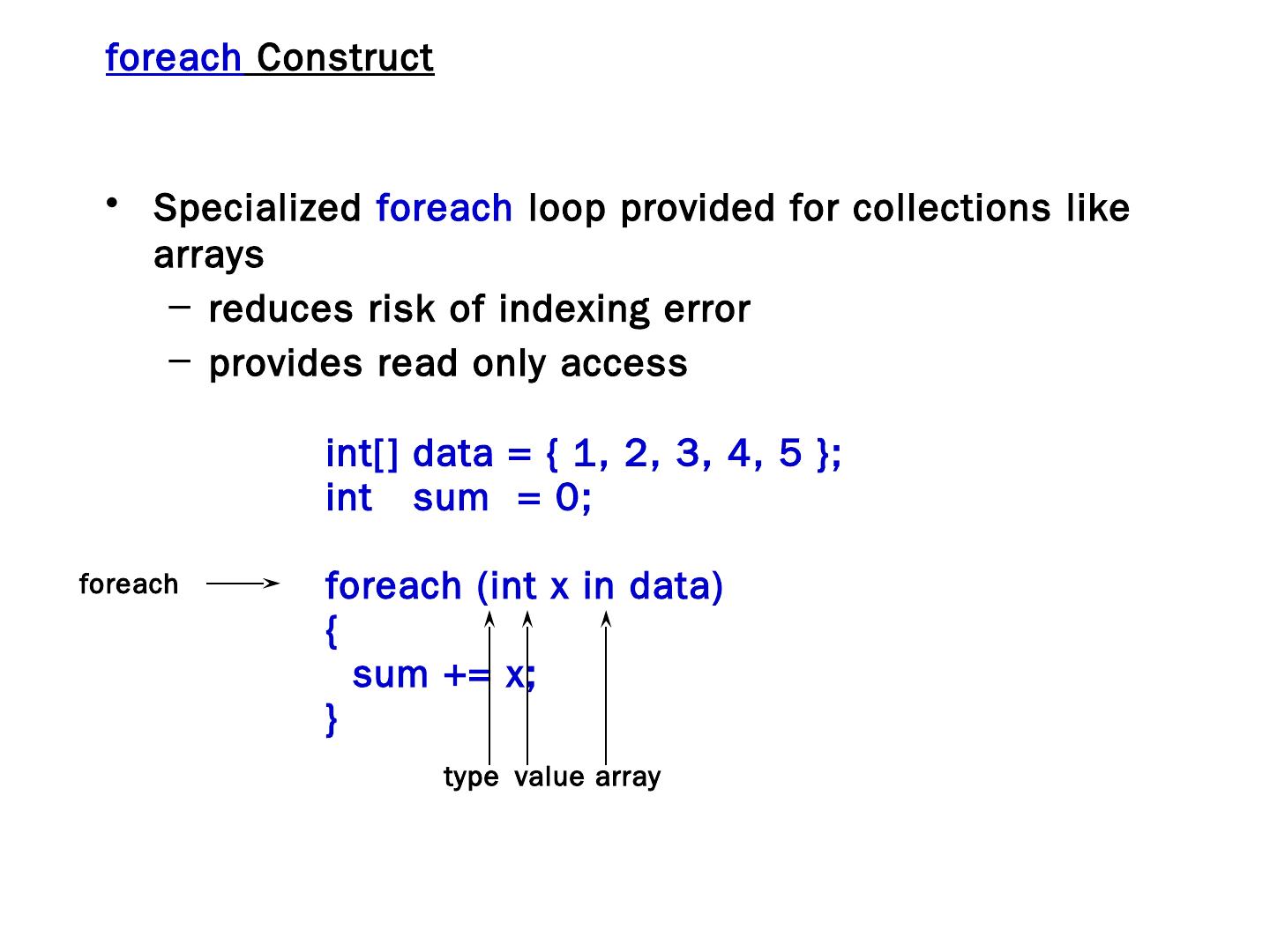 foreach Construct

• Specialized foreach loop provided for collections like arrays
– reduces risk of indexing error
– provides read only access

int[] data = { 1, 2, 3, 4, 5 };
int sum = 0;

foreach

foreach (int x in data)
{
sum += x;
}

type value array